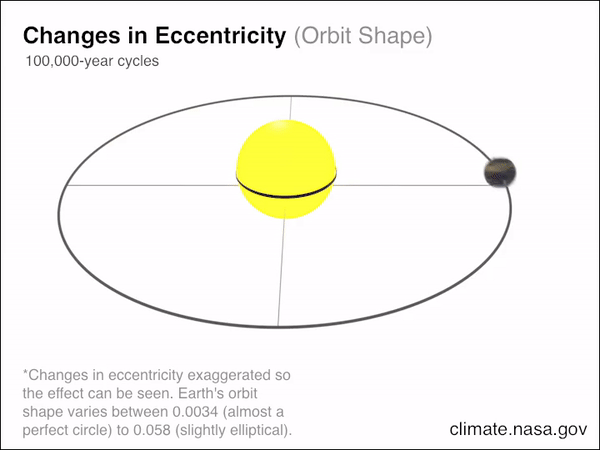 Changes in Eccentricity (Orbit Shape)
100,000-year cycles

*Changes in eccentricity exaggerated so the effect can be seen. Earth's orbit shape varies between 0.0034 (almost a perfect circle) to 0.058 (slightly elliptical).

climate.nasa.gov